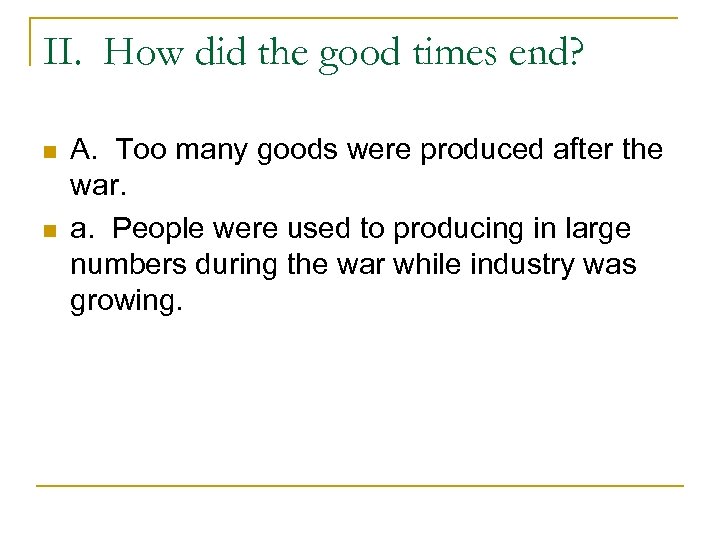 II. How did the good times end?

A. Too many goods were produced after the war.

a. People were used to producing in large numbers during the war while industry was growing.